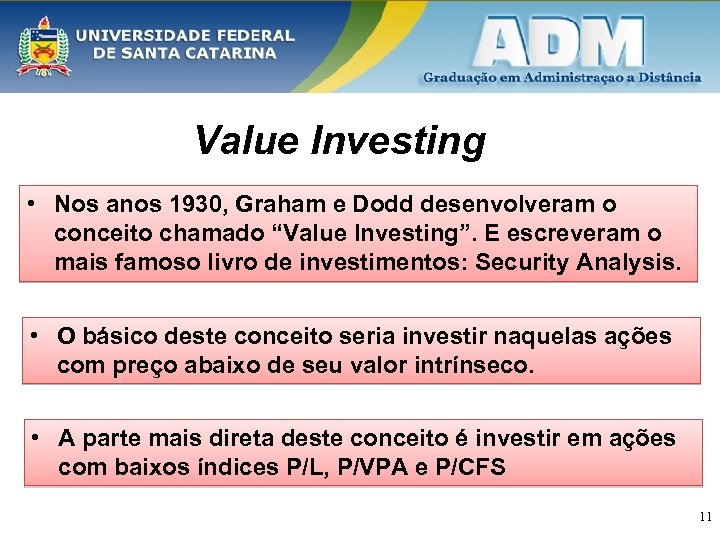 UNIVERSIDADE FEDERAL DE SANTA CATARINA

ADM

Graduação em Administraçao a Distância

Value Investing

• Nos anos 1930, Graham e Dodd desenvolveram o conceito chamado “Value Investing”. E escreveram o mais famoso livro de investimentos: Security Analysis.

• O básico deste conceito seria investir naquelas ações com preço abaixo de seu valor intrínseco.

• A parte mais direta deste conceito é investir em ações com baixos índices P/L, P/VPA e P/CFS

11